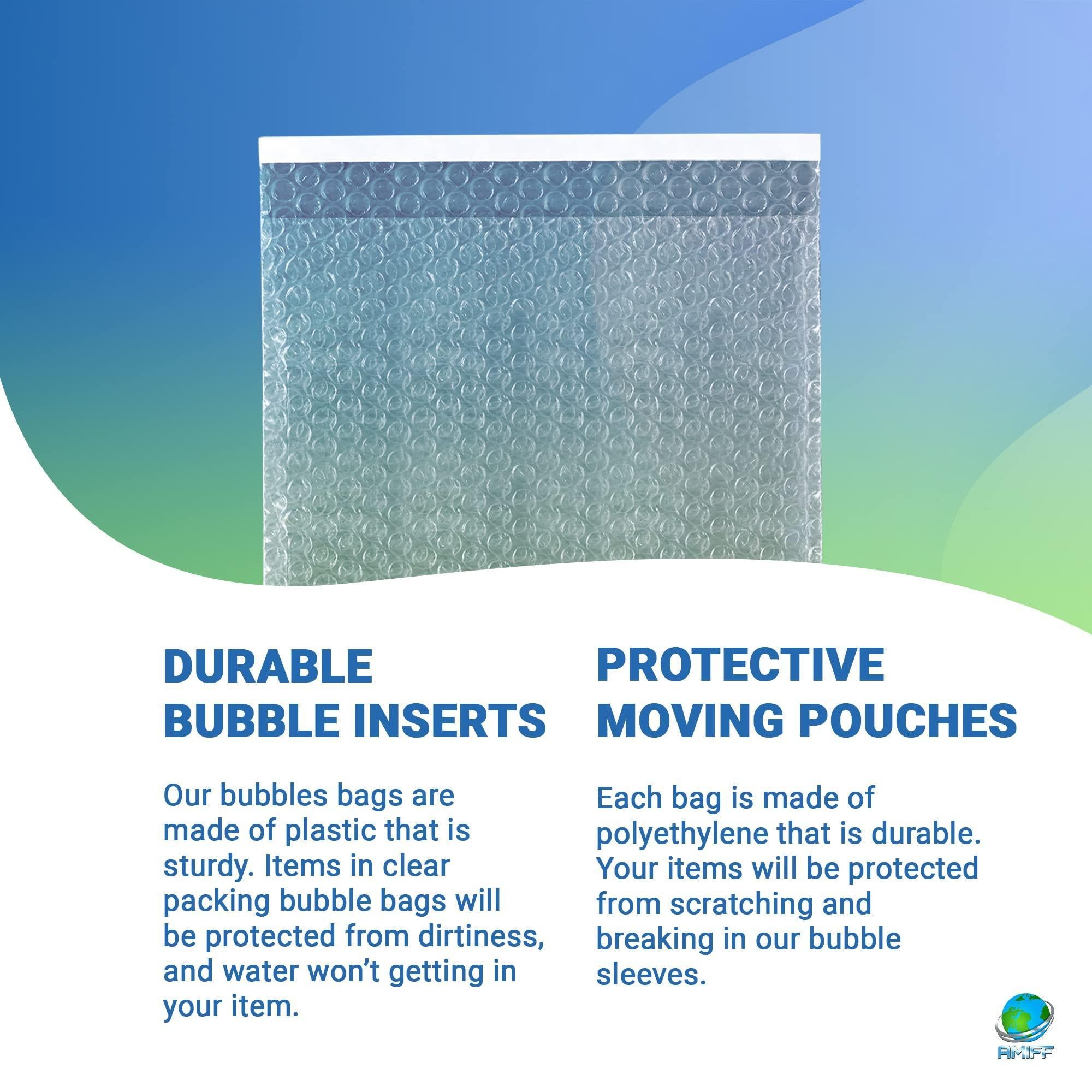 DURABLE BUBBLE INSERTS

Our bubbles bags are made of plastic that is sturdy. Items in clear packing bubble bags will be protected from dirtiness, and water won't getting in your item.

PROTECTIVE MOVING POUCHES

Each bag is made of polyethylene that is durable. Your items will be protected from scratching and breaking in our bubble sleeves.

AMIFF